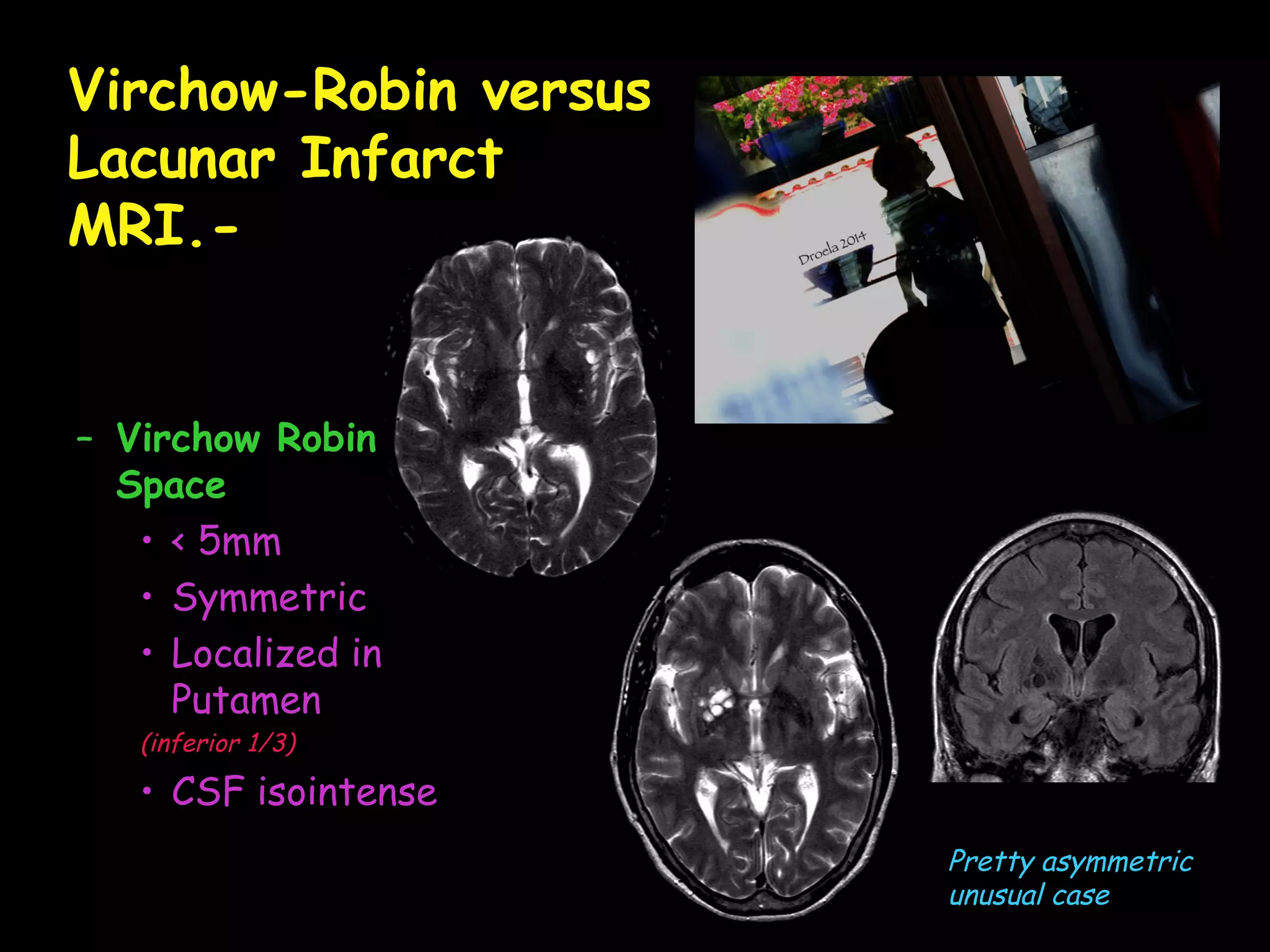 Virchow-Robin versus Lacunar Infarct MRI.-

Droela 2014

– Virchow Robin Space
• < 5mm
• Symmetric
• Localized in Putamen (inferior 1/3)
• CSF isointense

Pretty asymmetric unusual case